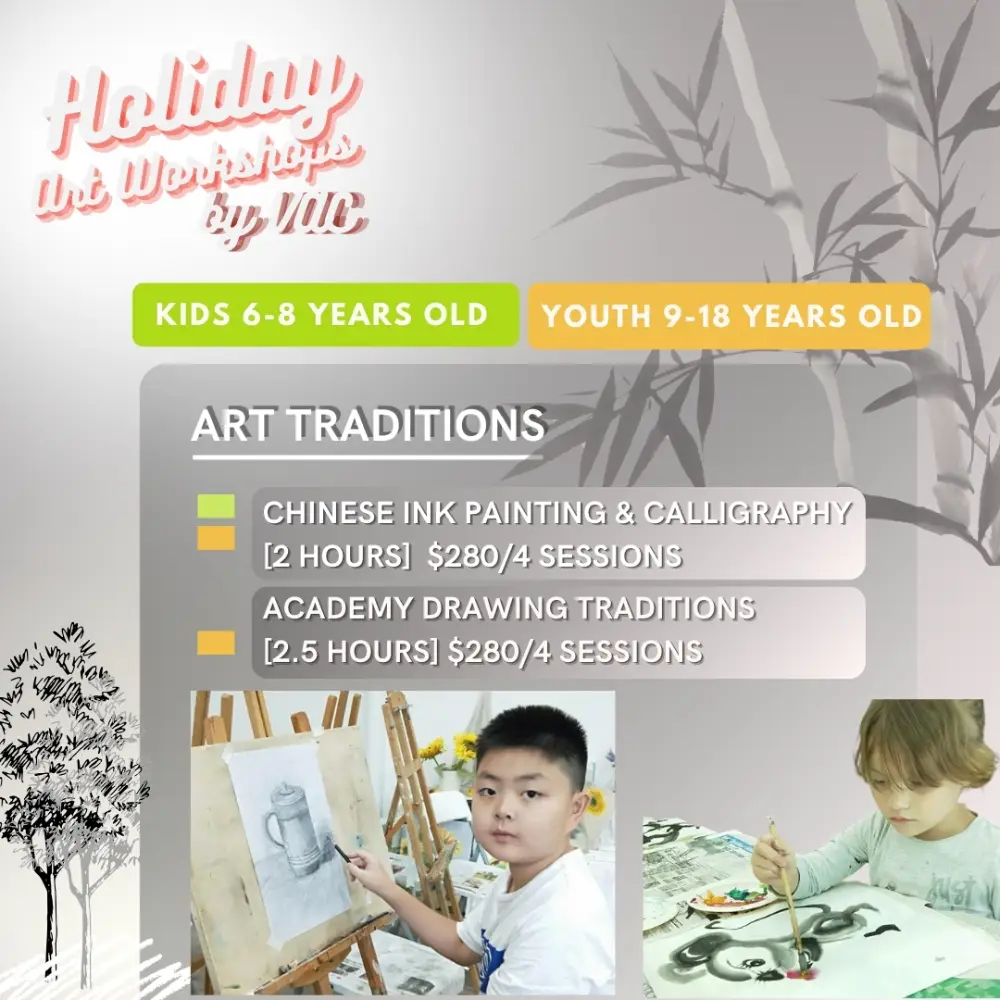 Holiday
Art Workshops
by VAC

KIDS 6-8 YEARS OLD
YOUTH 9-18 YEARS OLD

ART TRADITIONS

CHINESE INK PAINTING & CALLIGRAPHY
[2 HOURS] $280/4 SESSIONS

ACADEMY DRAWING TRADITIONS
[2.5 HOURS] $280/4 SESSIONS